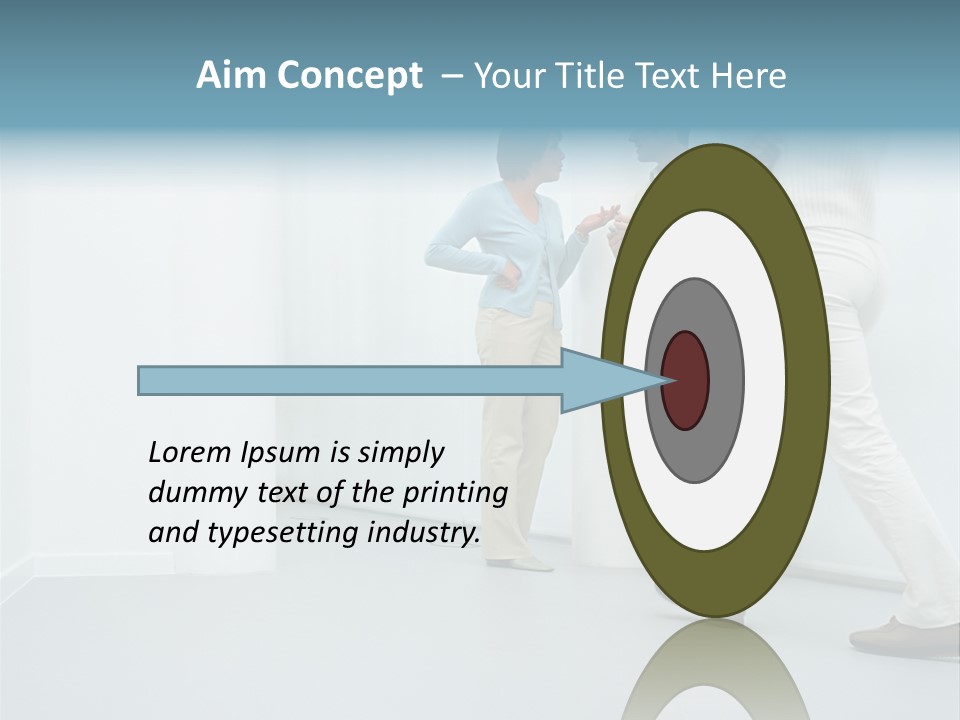 Aim Concept – Your Title Text Here

Lorem Ipsum is simply dummy text of the printing and typesetting industry.